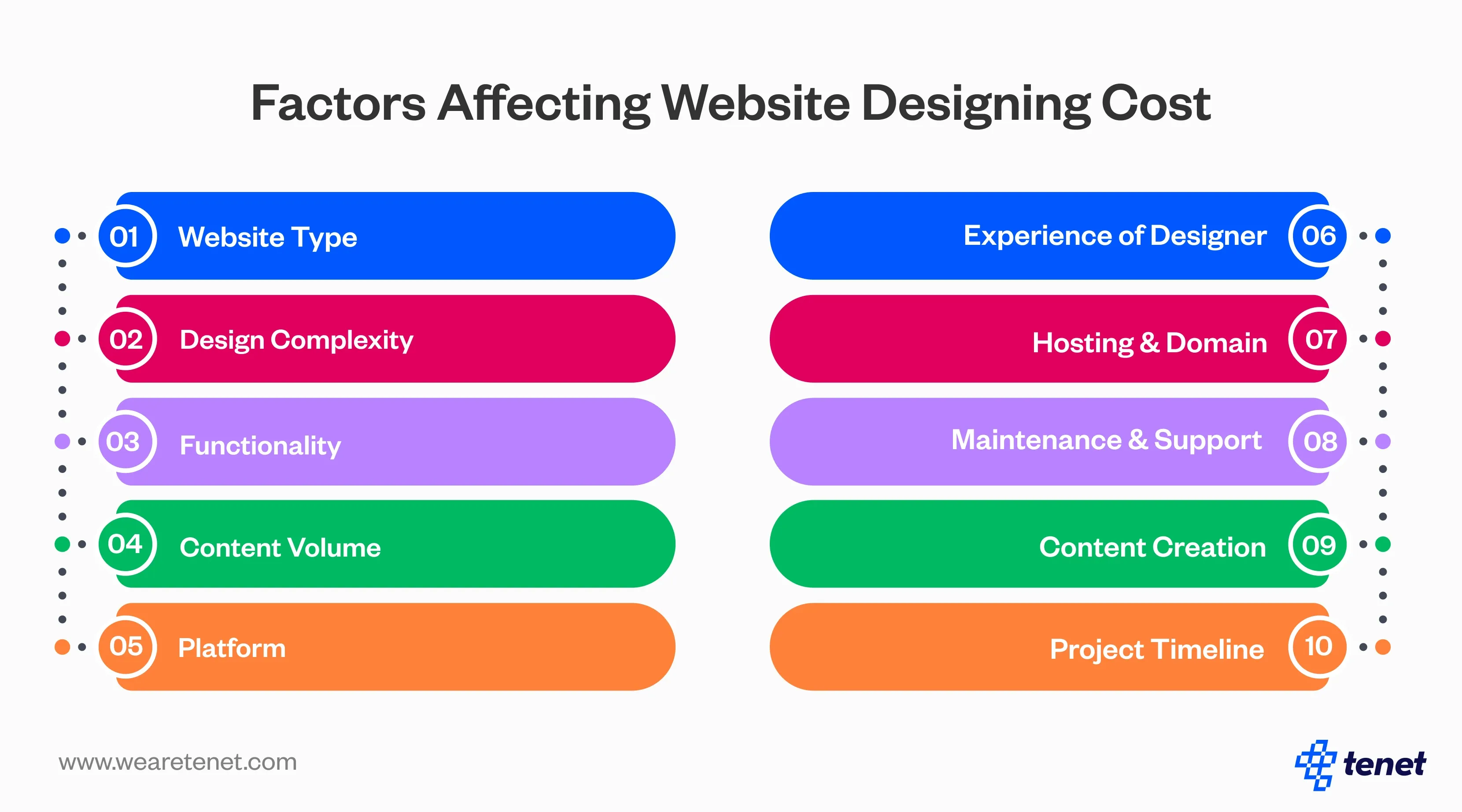 Factors Affecting Website Designing Cost

01 Website Type

02 Design Complexity

03 Functionality

04 Content Volume

05 Platform

Experience of Designer 06

Hosting & Domain 07

Maintenance & Support 08

Content Creation 09

Project Timeline 10

www.wearetenet.com

tenet